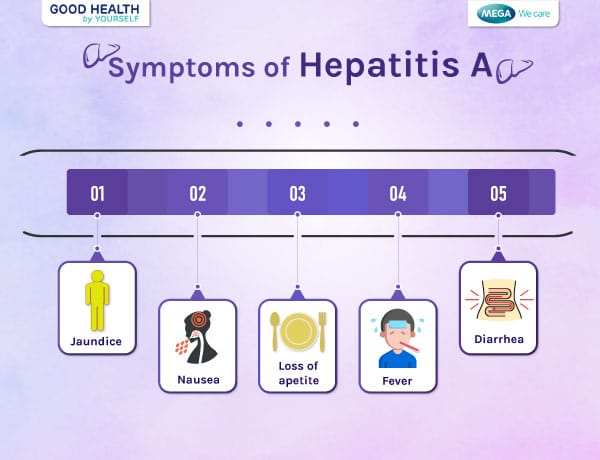 GOOD HEALTH
by YOURSELF

MEGA We care

Symptoms of Hepatitis A

01 02 03 04 05

Jaundice

Nausea

Loss of apetite

Fever

Diarrhea